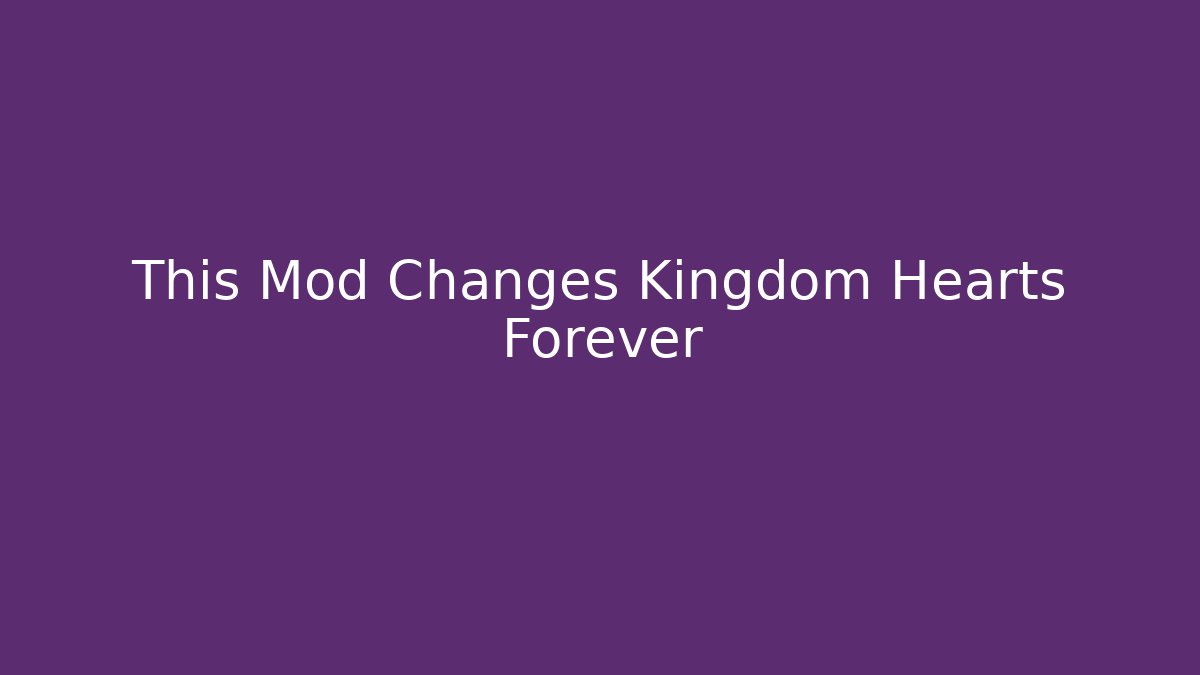 This Mod Changes Kingdom Hearts Forever